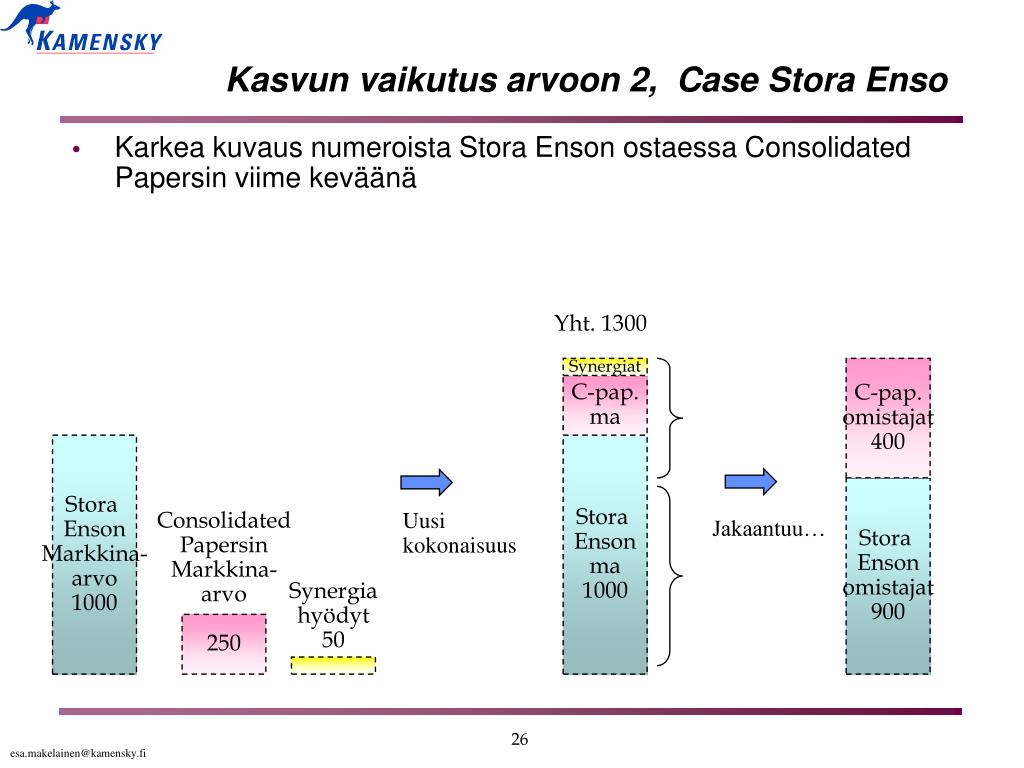 KAMENSKY

Kasvun vaikutus arvoon 2, Case Stora Enso

• Karkea kuvaus numeroista Stora Enson ostaessa Consolidated Papersin viime keväänä

Stora Enson Markkina-arvo 1000

Consolidated Papersin Markkina-arvo

250

Synergia hyödyt 50

Uusi kokonaisuus

Yht. 1300

Synergiat

C-pap. ma

Stora Enson ma 1000

Jakaantuu…

C-pap. omistajat 400

Stora Enson omistajat 900

26

esa.makelainen@kamensky.fi